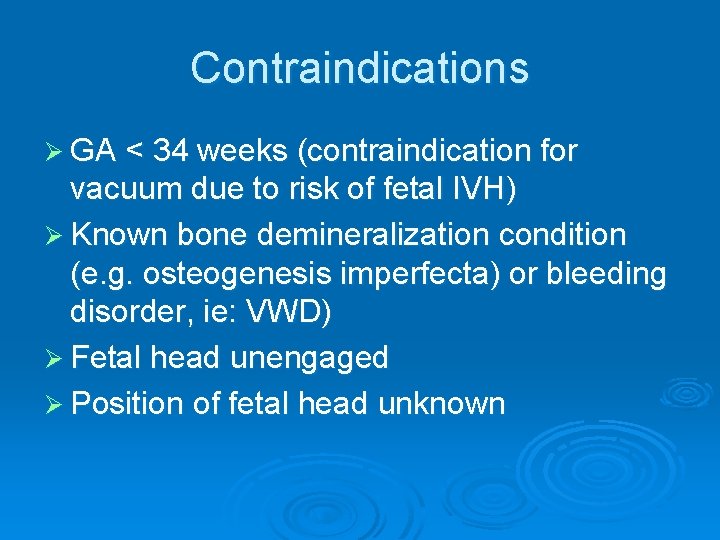 Contraindications

➢ GA < 34 weeks (contraindication for vacuum due to risk of fetal IVH)

➢ Known bone demineralization condition (e.g. osteogenesis imperfecta) or bleeding disorder, ie: VWD)

➢ Fetal head unengaged

➢ Position of fetal head unknown